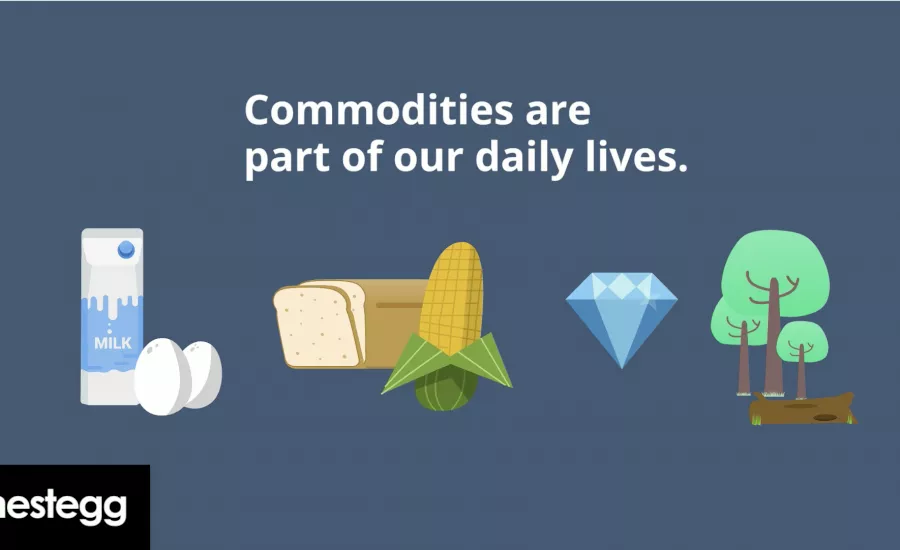 Commodities are part of our daily lives.

MILK

nestegg